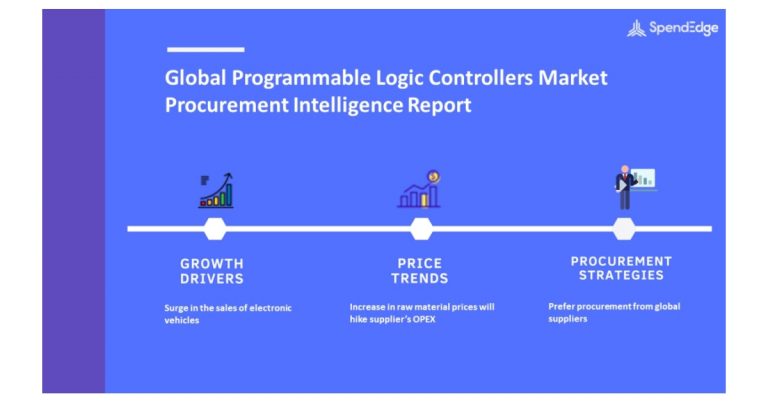 SpendEdge

Global Programmable Logic Controllers Market Procurement Intelligence Report

GROWTH DRIVERS

Surge in the sales of electronic vehicles

PRICE TRENDS

Increase in raw material prices will hike supplier's OPEX

PROCUREMENT STRATEGIES

Prefer procurement from global suppliers